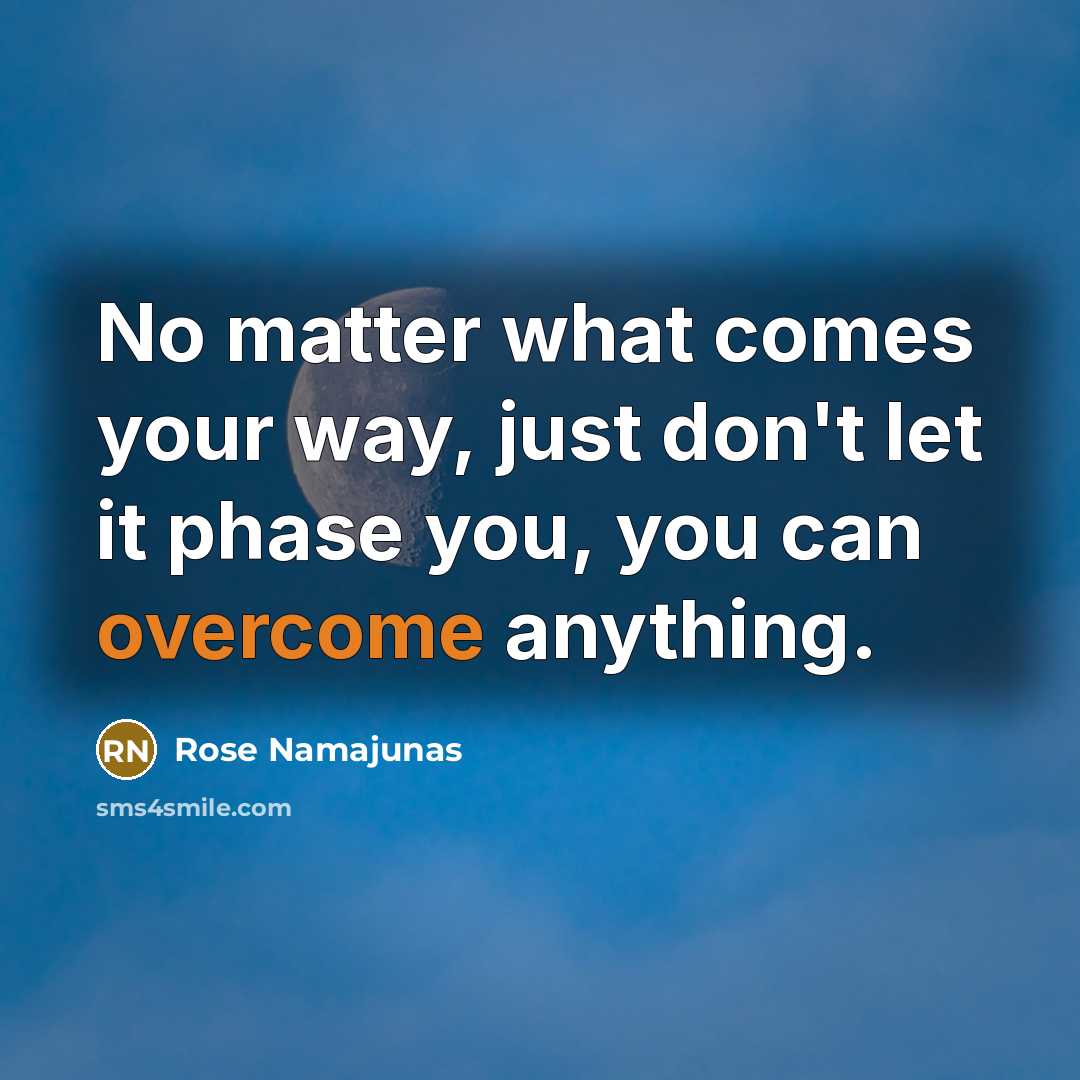 No matter what comes your way, just don't let it phase you, you can overcome anything.

RN Rose Namajunas

sms4smile.com